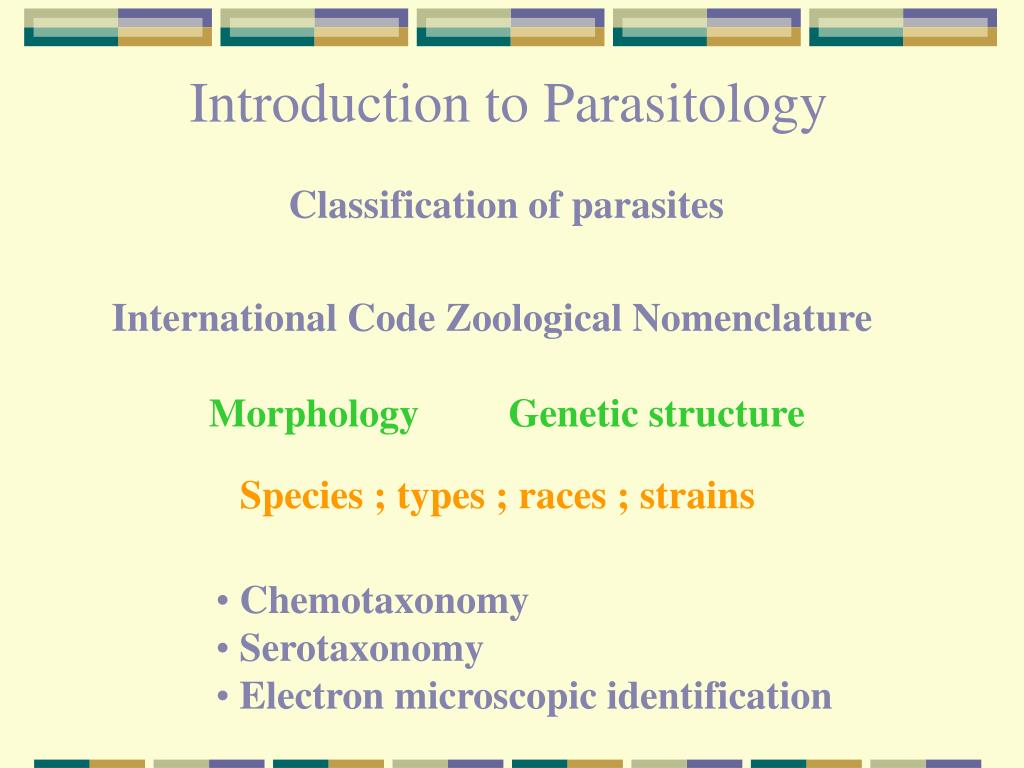 Introduction to Parasitology

Classification of parasites

International Code Zoological Nomenclature

Morphology Genetic structure

Species ; types ; races ; strains

• Chemotaxonomy
• Serotaxonomy
• Electron microscopic identification